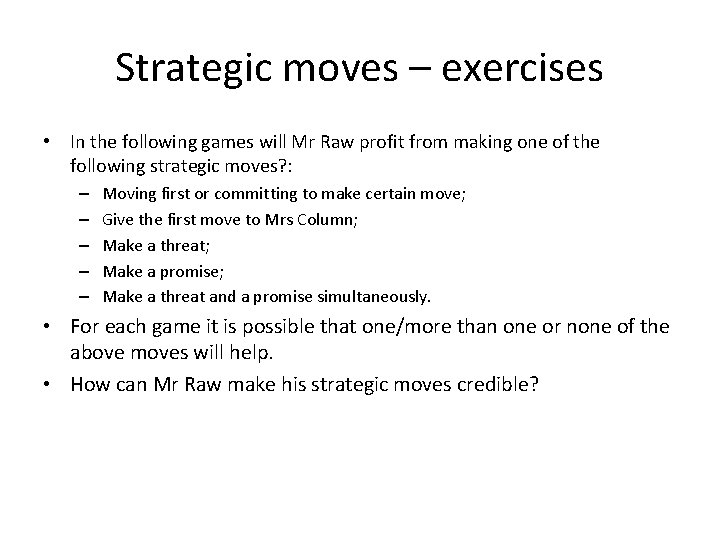 Strategic moves – exercises

• In the following games will Mr Raw profit from making one of the following strategic moves?:

– Moving first or committing to make certain move;

– Give the first move to Mrs Column;

– Make a threat;

– Make a promise;

– Make a threat and a promise simultaneously.

• For each game it is possible that one/more than one or none of the above moves will help.

• How can Mr Raw make his strategic moves credible?